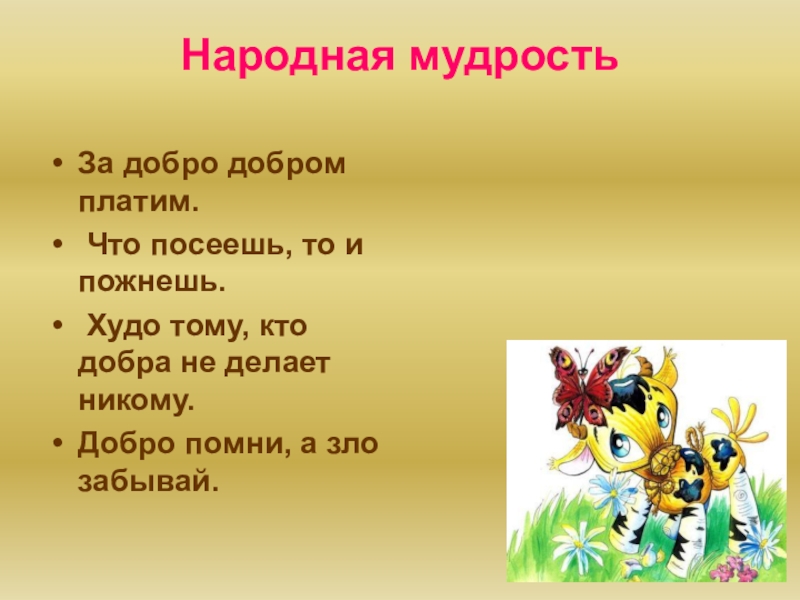 Народная мудрость

• За добро добром платим.
• Что посеешь, то и пожнешь.
• Худо тому, кто добра не делает никому.
• Добро помни, а зло забывай.